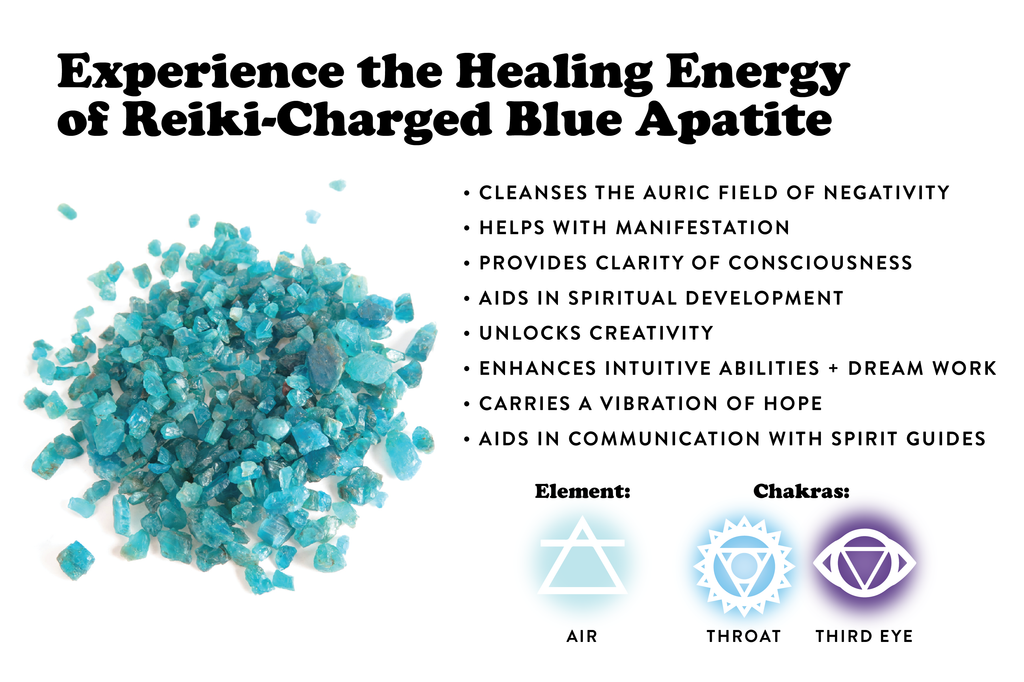 Experience the Healing Energy of Reiki-Charged Blue Apatite

• CLEANSES THE AURIC FIELD OF NEGATIVITY
• HELPS WITH MANIFESTATION
• PROVIDES CLARITY OF CONSCIOUSNESS
• AIDS IN SPIRITUAL DEVELOPMENT
• UNLOCKS CREATIVITY
• ENHANCES INTUITIVE ABILITIES + DREAM WORK
• CARRIES A VIBRATION OF HOPE
• AIDS IN COMMUNICATION WITH SPIRIT GUIDES

Element:
AIR

Chakras:
THROAT
THIRD EYE